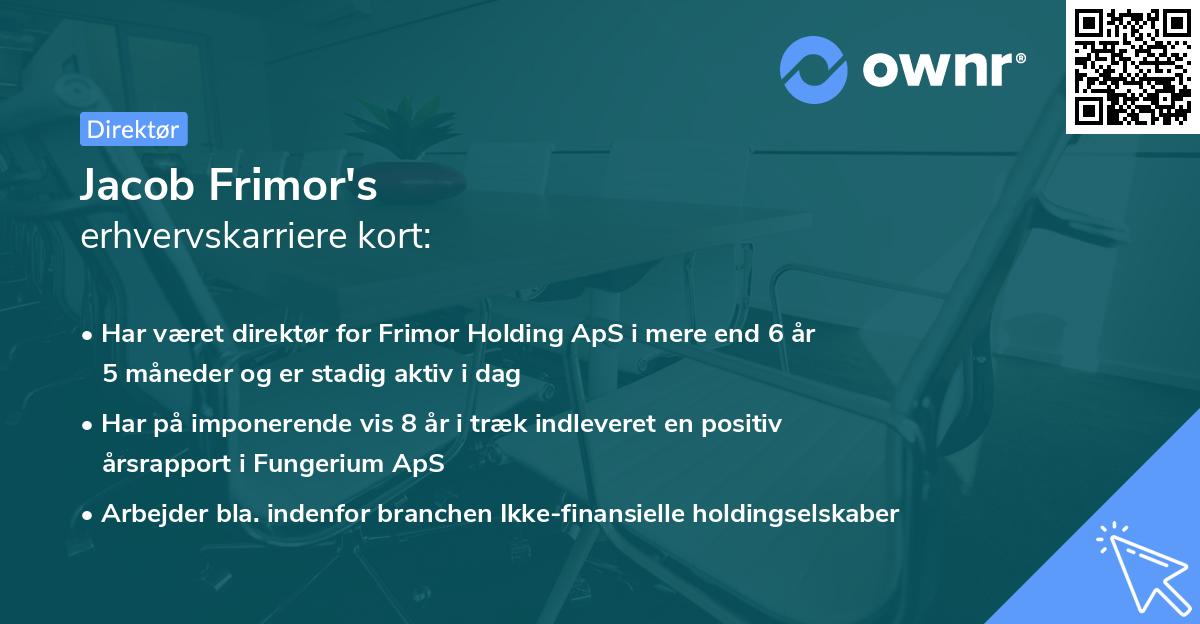 ownr®

Direktør

Jacob Frimor's
erhvervskarriere kort:

• Har været direktør for Frimor Holding ApS i mere end 6 år 5 måneder og er stadig aktiv i dag

• Har på imponerende vis 8 år i træk indleveret en positiv årsrapport i Fungerium ApS

• Arbejder bla. indenfor branchen Ikke-finansielle holdingselskaber